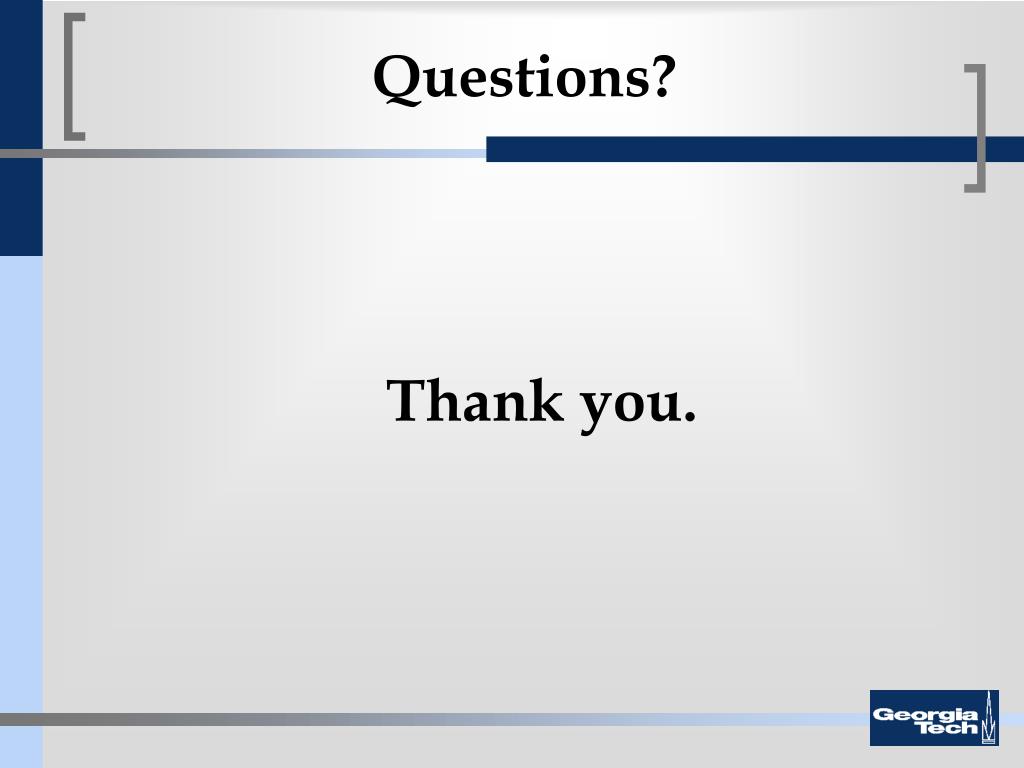 Questions?

Thank you.

Georgia Tech